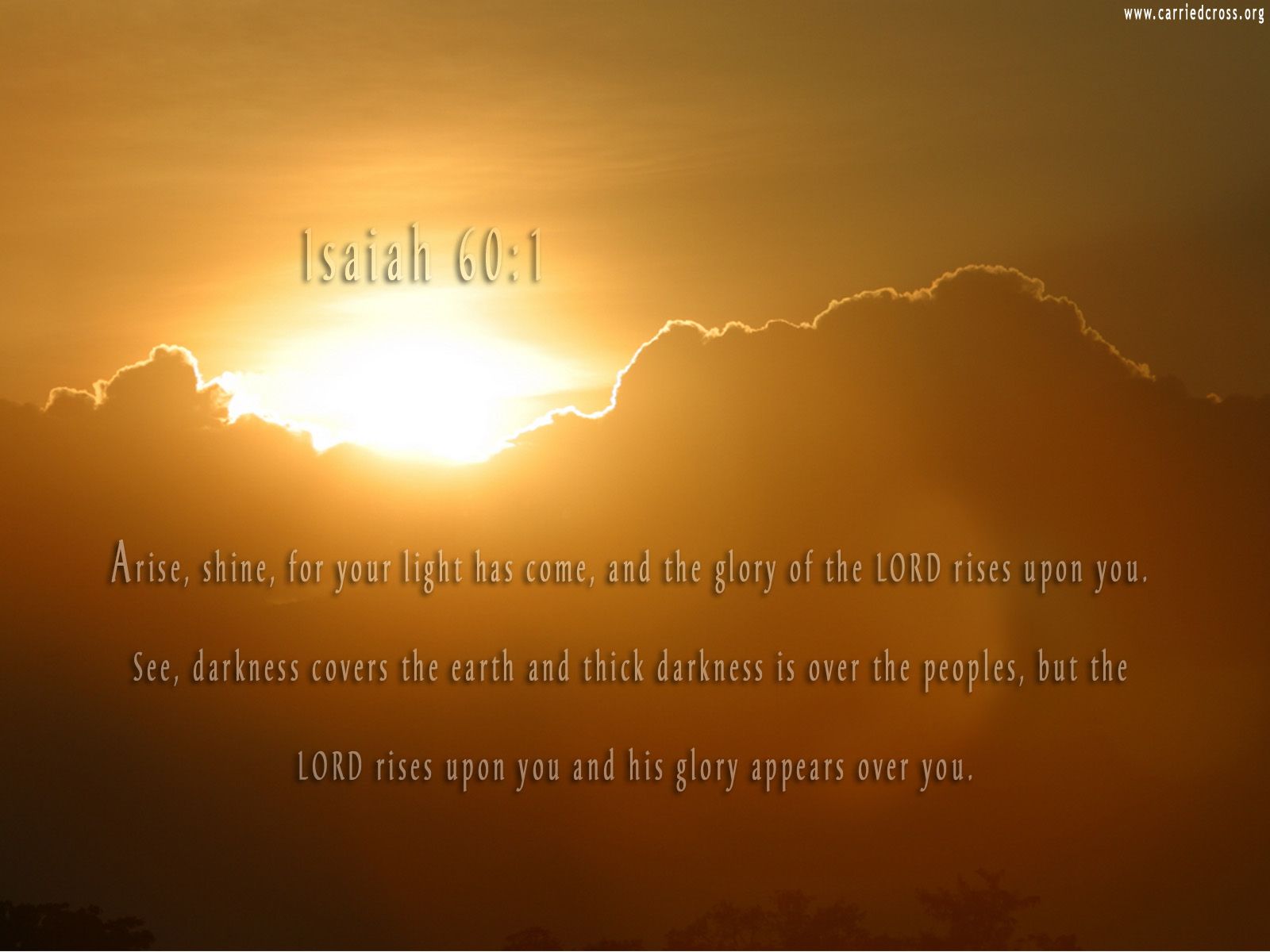 www.carriedcross.org

Isaiah 60:1

Arise, shine, for your light has come, and the glory of the LORD rises upon you. See, darkness covers the earth and thick darkness is over the peoples, but the LORD rises upon you and his glory appears over you.